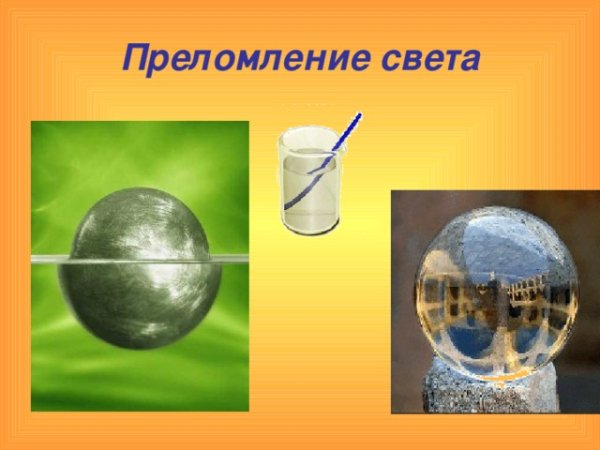 Преломление света